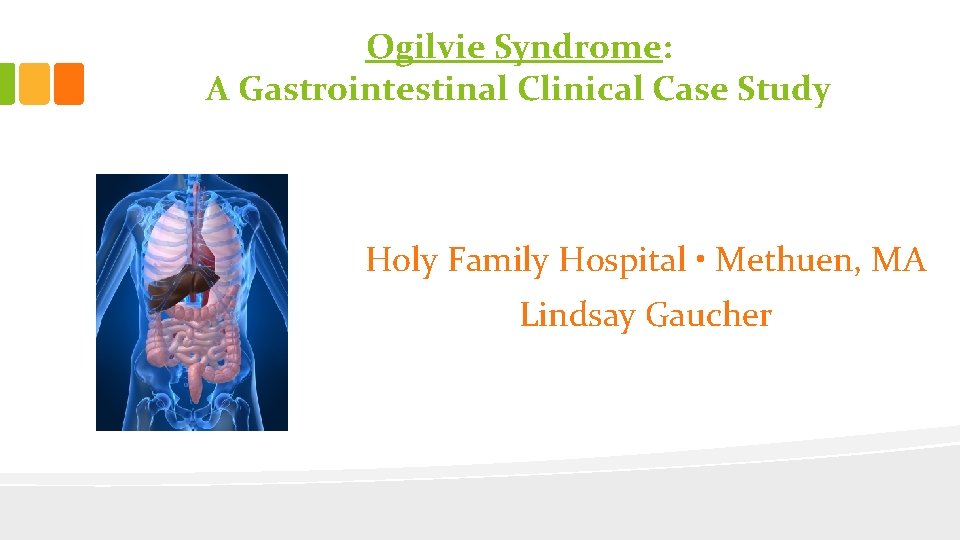 Ogilvie Syndrome:
A Gastrointestinal Clinical Case Study

Holy Family Hospital • Methuen, MA
Lindsay Gaucher